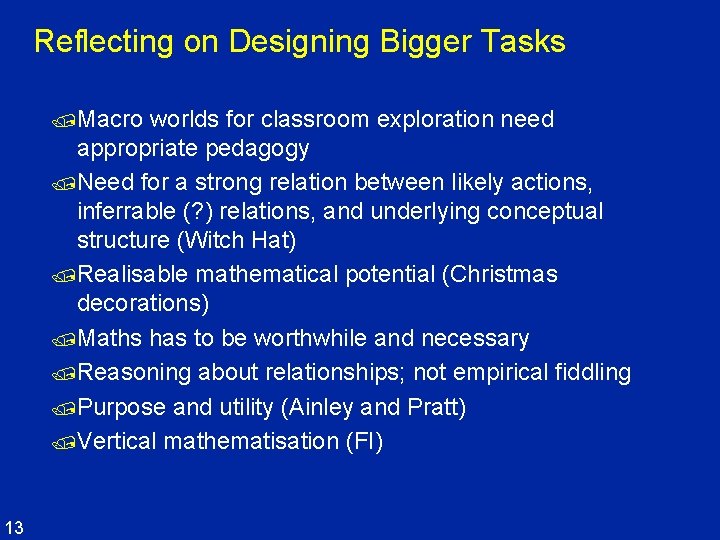 Reflecting on Designing Bigger Tasks

Macro worlds for classroom exploration need appropriate pedagogy

Need for a strong relation between likely actions, inferrable (?) relations, and underlying conceptual structure (Witch Hat)

Realisable mathematical potential (Christmas decorations)

Maths has to be worthwhile and necessary

Reasoning about relationships; not empirical fiddling

Purpose and utility (Ainley and Pratt)

Vertical mathematisation (FI)

13